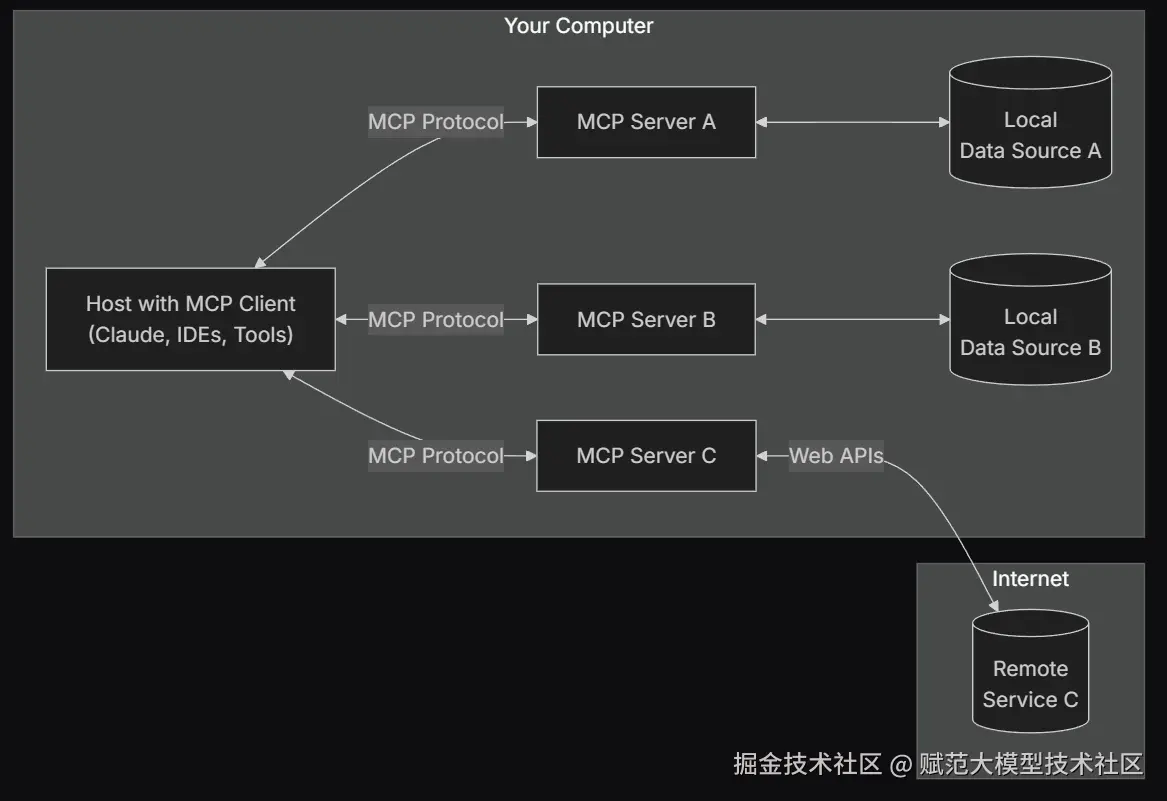 Your Computer

MCP Protocol

MCP Server A

Local Data Source A

Host with MCP Client (Claude, IDEs, Tools)

MCP Protocol

MCP Server B

Local Data Source B

MCP Protocol

MCP Server C

Web APIs

Internet

Remote Service C

掘金技术社区 @ 赋范大模型技术社区